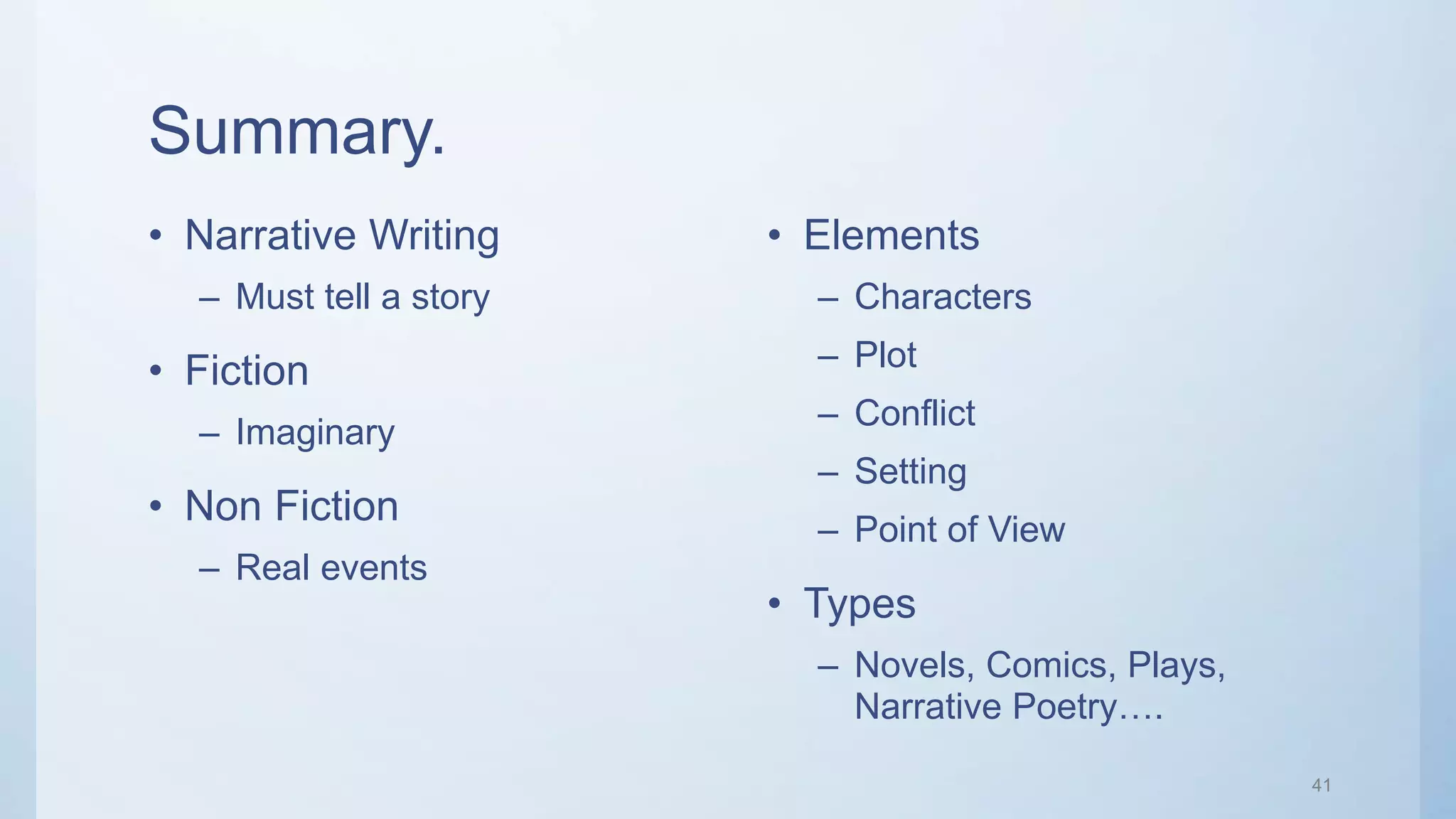 Summary.

• Narrative Writing
  – Must tell a story
• Fiction
  – Imaginary
• Non Fiction
  – Real events

• Elements
  – Characters
  – Plot
  – Conflict
  – Setting
  – Point of View
• Types
  – Novels, Comics, Plays, Narrative Poetry….

41